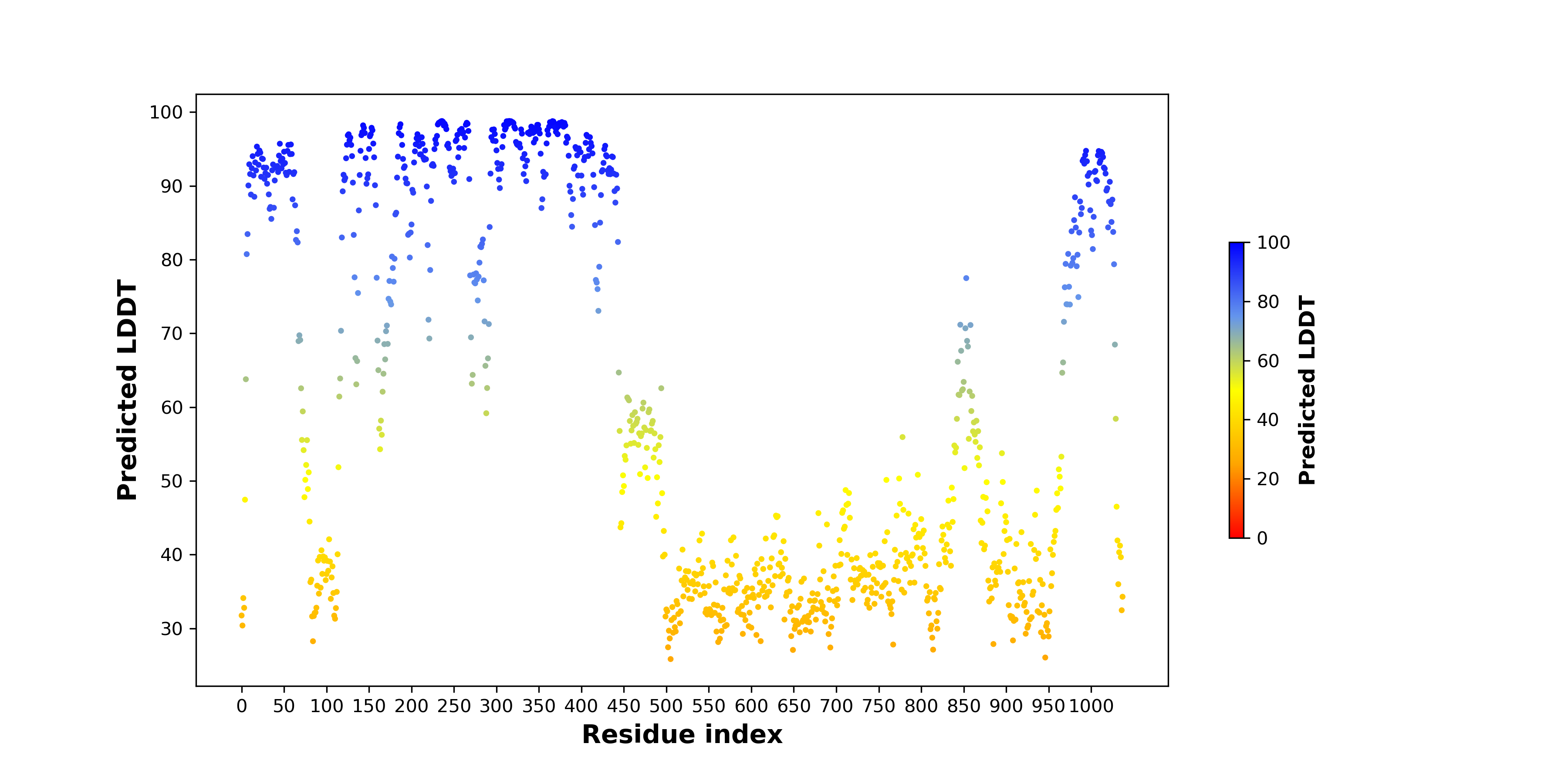 Predicted LDDT

100
90
80
70
60
50
40
30

0 50 100 150 200 250 300 350 400 450 500 550 600 650 700 750 800 850 900 950 1000

Residue index

100
80
60
40
20
0

Predicted LDDT